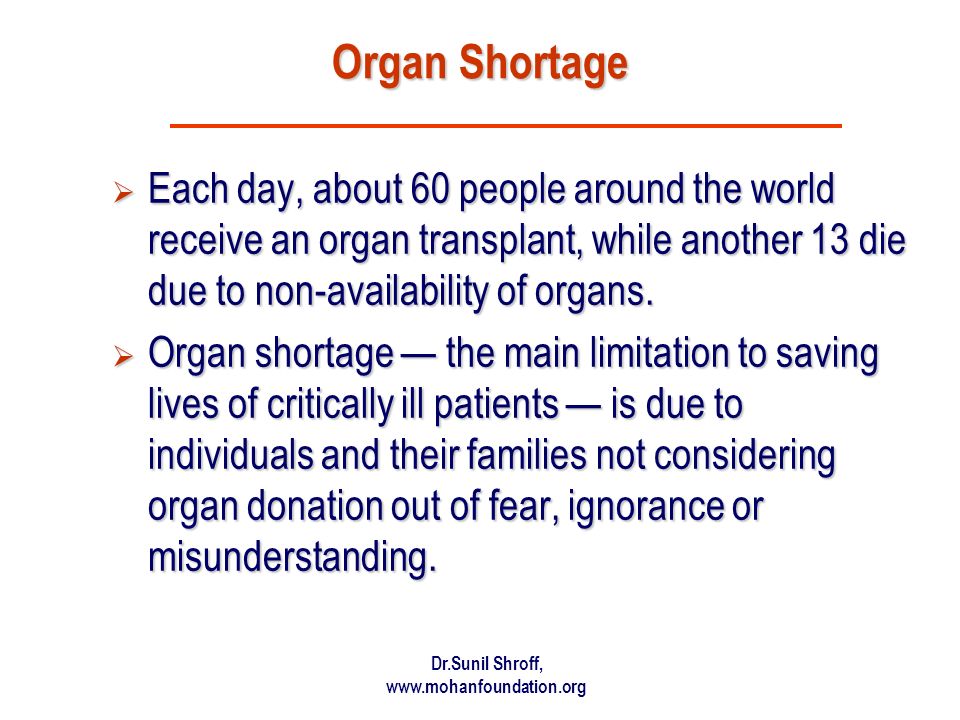 Organ Shortage

➢ Each day, about 60 people around the world receive an organ transplant, while another 13 die due to non-availability of organs.

➢ Organ shortage — the main limitation to saving lives of critically ill patients — is due to individuals and their families not considering organ donation out of fear, ignorance or misunderstanding.

Dr.Sunil Shroff,
www.mohanfoundation.org